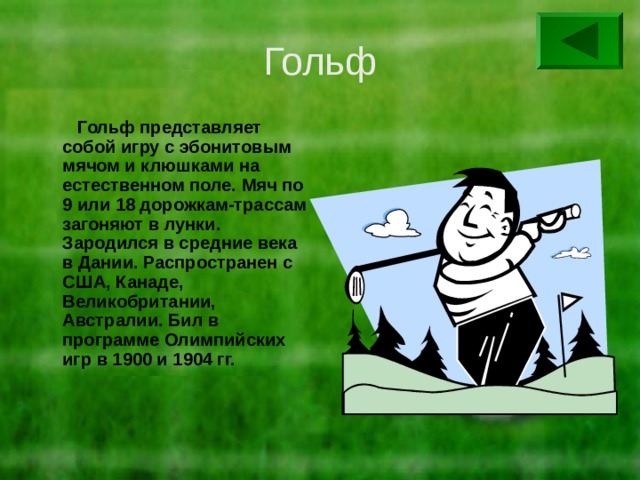 Гольф

Гольф представляет собой игру с эбонитовым мячом и клюшками на естественном поле. Мяч по 9 или 18 дорожкам-трассам загоняют в лунки. Зародился в средние века в Дании. Распространен с США, Канаде, Великобритании, Австралии. Бил в программе Олимпийских игр в 1900 и 1904 гг.